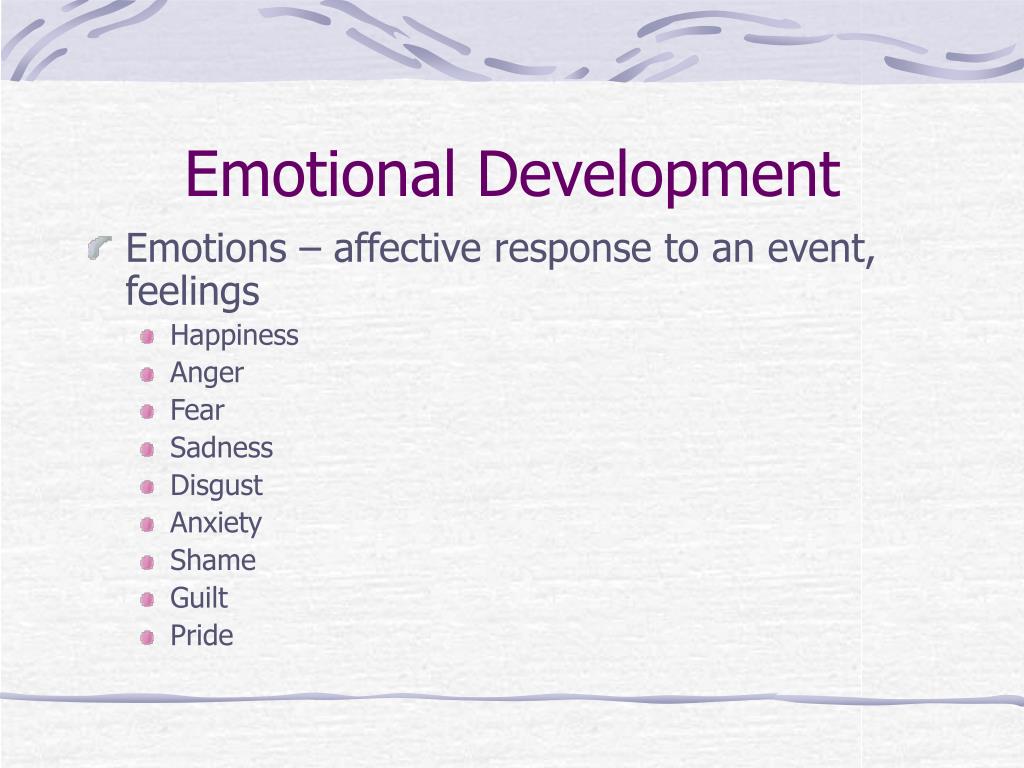 Emotional Development

Emotions – affective response to an event, feelings

Happiness
Anger
Fear
Sadness
Disgust
Anxiety
Shame
Guilt
Pride